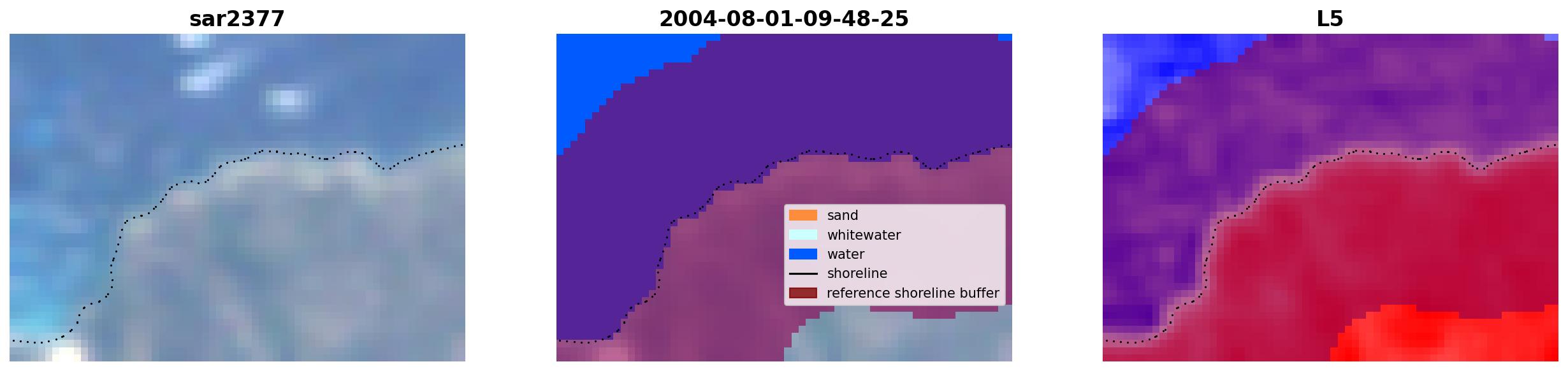 sar2377

2004-08-01-09-48-25

sand
whitewater
water
shoreline
reference shoreline buffer

L5